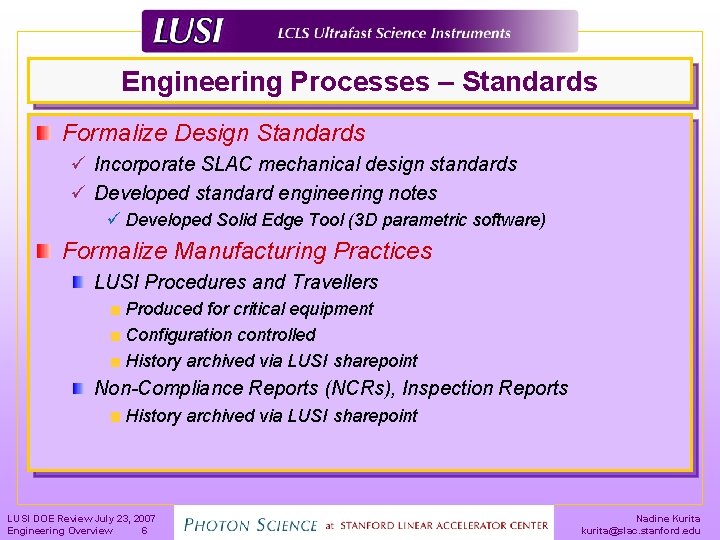 LUSI LCLS Ultrafast Science Instruments

Engineering Processes – Standards

Formalize Design Standards

✓ Incorporate SLAC mechanical design standards

✓ Developed standard engineering notes

✓ Developed Solid Edge Tool (3D parametric software)

Formalize Manufacturing Practices

LUSI Procedures and Travellers

Produced for critical equipment

Configuration controlled

History archived via LUSI sharepoint

Non-Compliance Reports (NCRs), Inspection Reports

History archived via LUSI sharepoint

LUSI DOE Review July 23, 2007
Engineering Overview 6

PHOTON SCIENCE at STANFORD LINEAR ACCELERATOR CENTER

Nadine Kurita
kurita@slac.stanford.edu